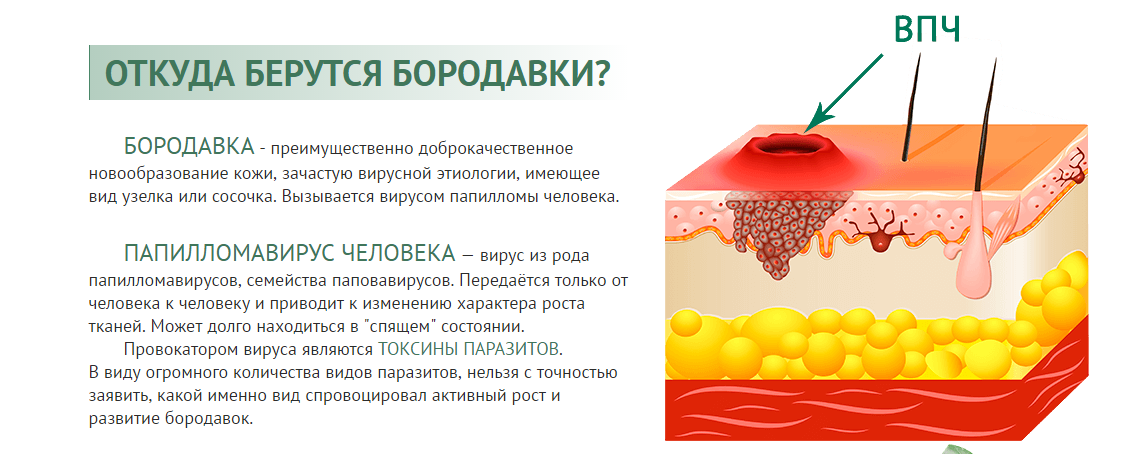 ОТКУДА БЕРУТСЯ БОРОДАВКИ?

БОРОДАВКА - преимущественно доброкачественное новообразование кожи, зачастую вирусной этиологии, имеющее вид узелка или сосочка. Вызывается вирусом папилломы человека.

ПАПИЛЛОМАВИРУС ЧЕЛОВЕКА — вирус из рода папилломавирусов, семейства паповавирусов. Передаётся только от человека к человеку и приводит к изменению характера роста тканей. Может долго находиться в "спящем" состоянии.

Провокатором вируса являются ТОКСИНЫ ПАРАЗИТОВ.
В виду огромного количества видов паразитов, нельзя с точностью заявить, какой именно вид спровоцировал активный рост и развитие бородавок.

ВПЧ